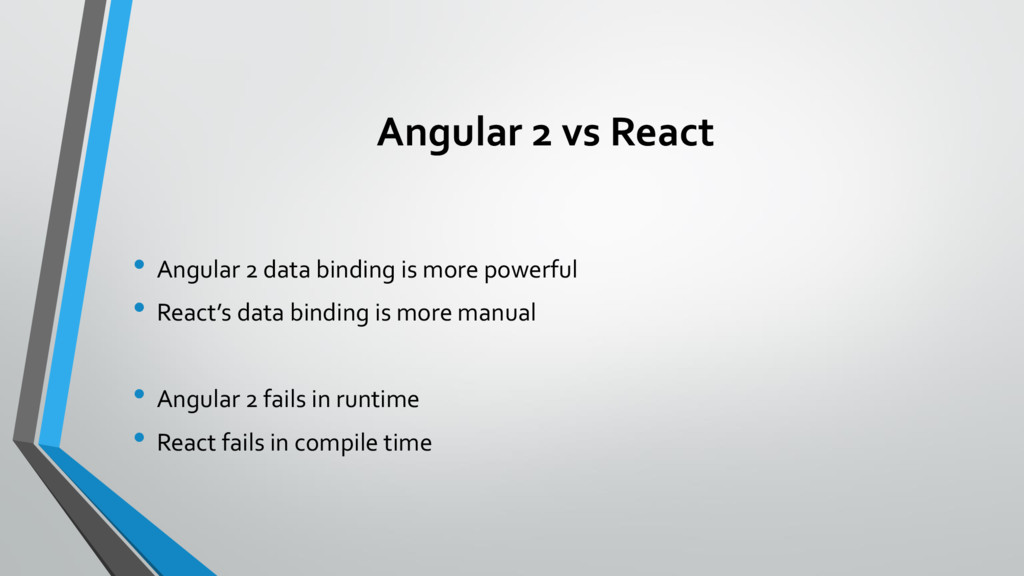 Angular 2 vs React

• Angular 2 data binding is more powerful
• React's data binding is more manual

• Angular 2 fails in runtime
• React fails in compile time